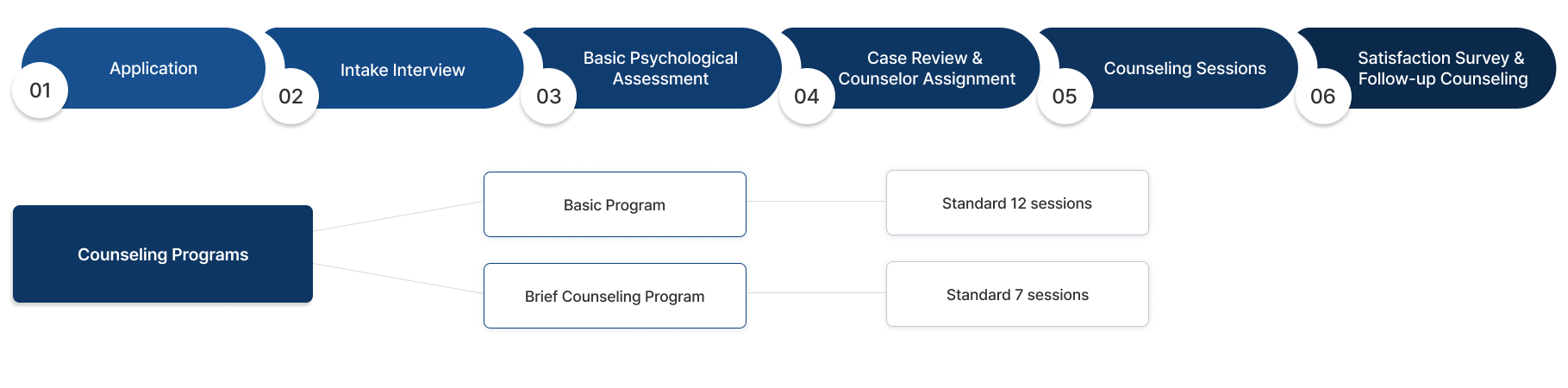 01 Application

02 Intake Interview

03 Basic Psychological Assessment

04 Case Review & Counselor Assignment

05 Counseling Sessions

06 Satisfaction Survey & Follow-up Counseling

Counseling Programs

Basic Program

Standard 12 sessions

Brief Counseling Program

Standard 7 sessions